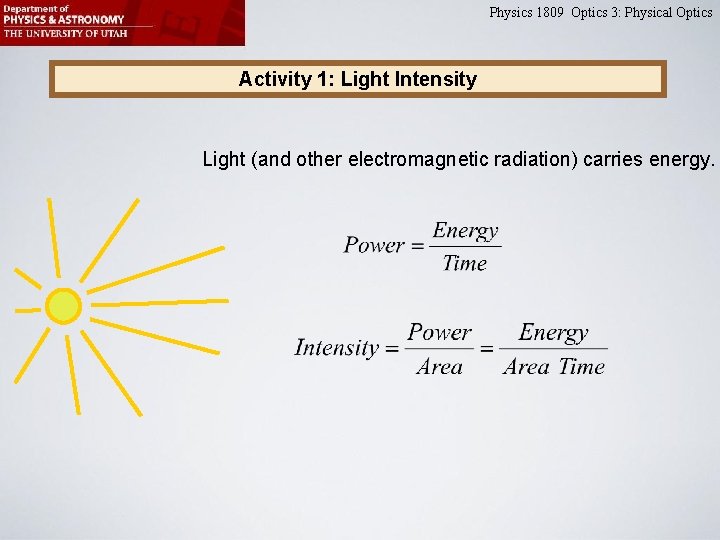 Department of
PHYSICS & ASTRONOMY
THE UNIVERSITY OF UTAH

Physics 1809 Optics 3: Physical Optics

Activity 1: Light Intensity

Light (and other electromagnetic radiation) carries energy.

$Power = \frac{Energy}{Time}$

$Intensity = \frac{Power}{Area} = \frac{Energy}{Area\ Time}$